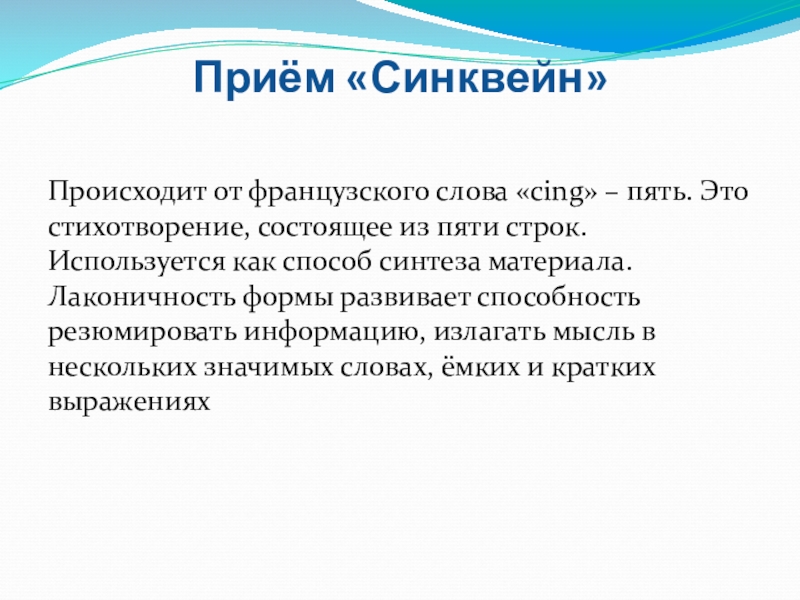 Приём «Синквейн»

Происходит от французского слова «cing» – пять. Это стихотворение, состоящее из пяти строк. Используется как способ синтеза материала. Лаконичность формы развивает способность резюмировать информацию, излагать мысль в нескольких значимых словах, ёмких и кратких выражениях